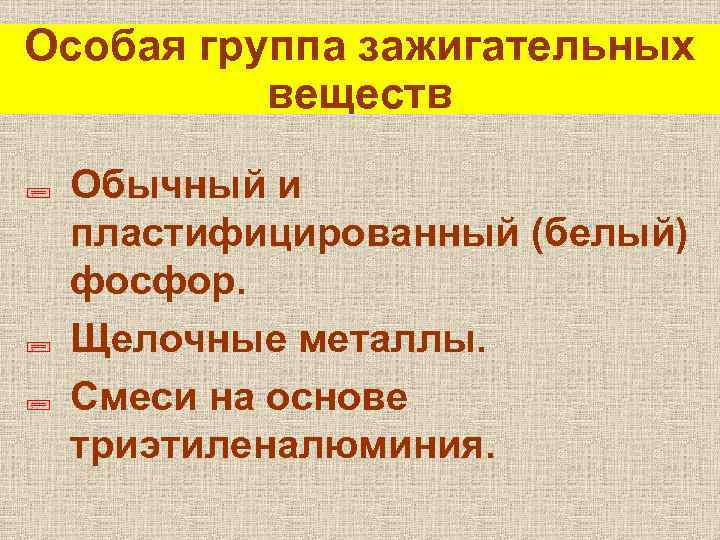 Особая группа зажигательных веществ

Обычный и пластифицированный (белый) фосфор.

Щелочные металлы.

Смеси на основе триэтиленалюминия.